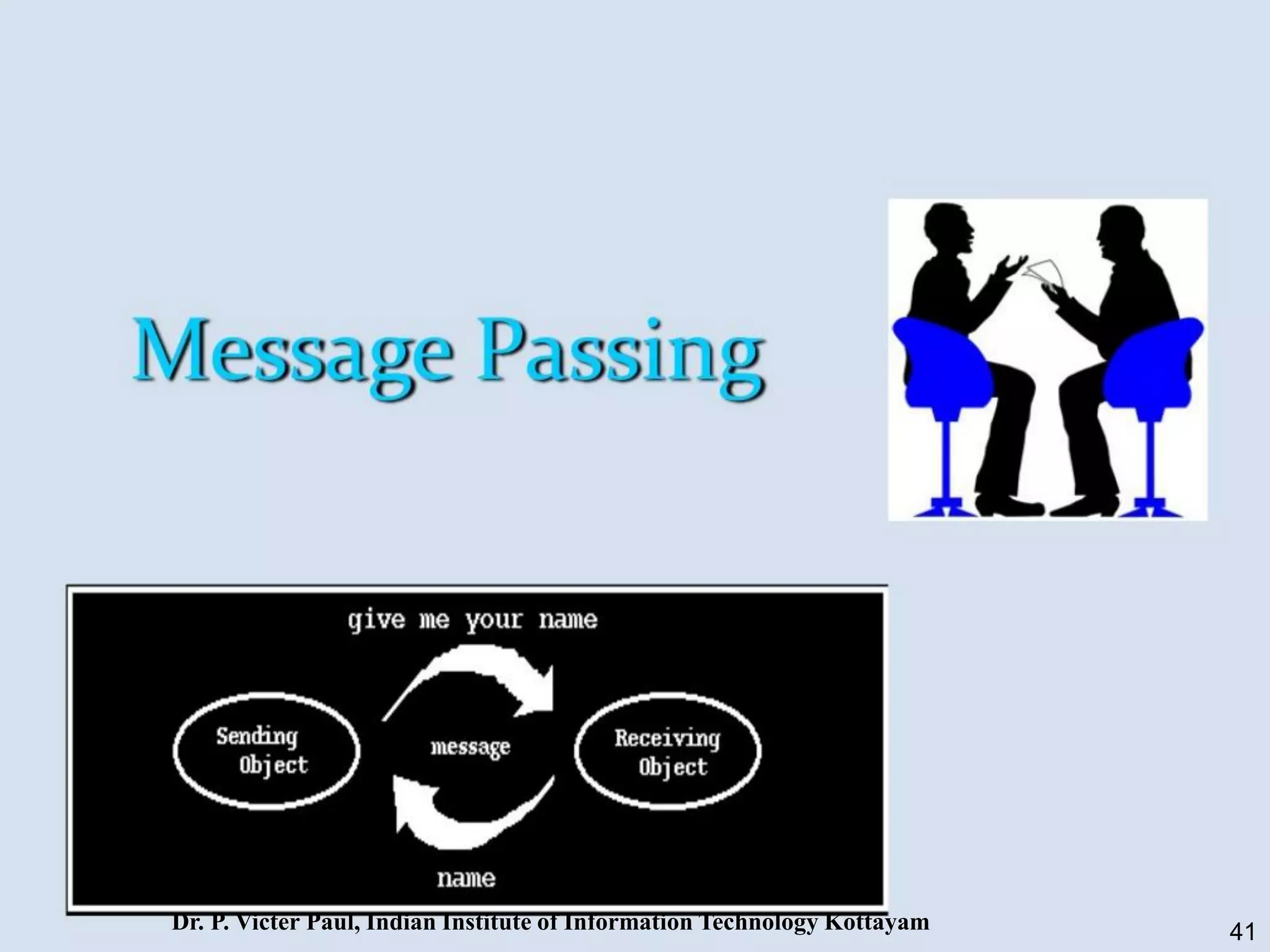 Message Passing

give me your name

Sending Object

message

Receiving Object

name

Dr. P. Victer Paul, Indian Institute of Information Technology Kottayam

41